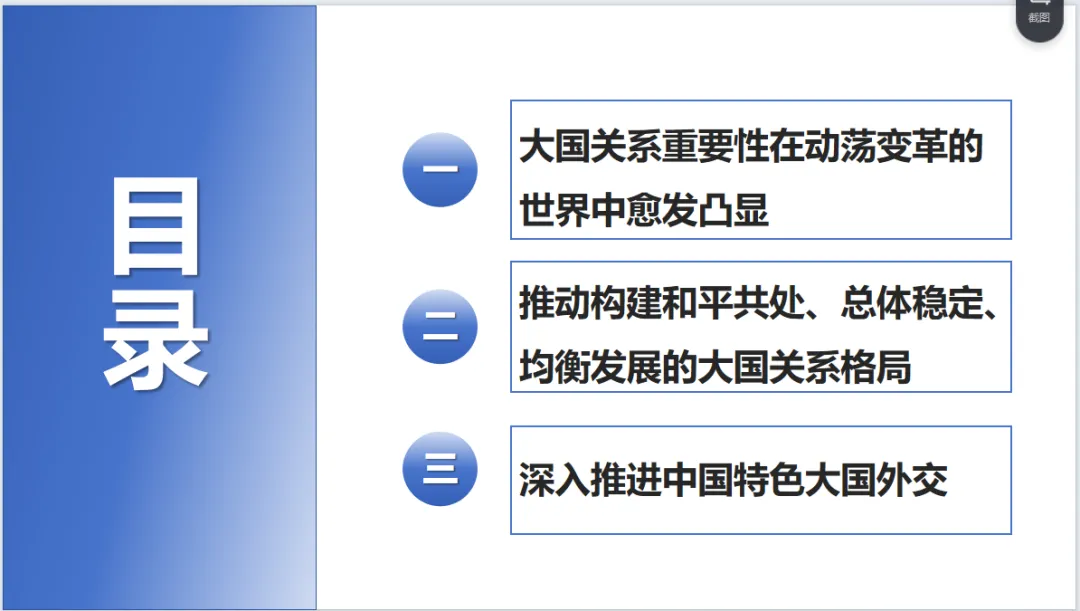 截图

目录

一
大国关系重要性在动荡变革的世界中愈发凸显

二
推动构建和平共处、总体稳定、均衡发展的大国关系格局

三
深入推进中国特色大国外交